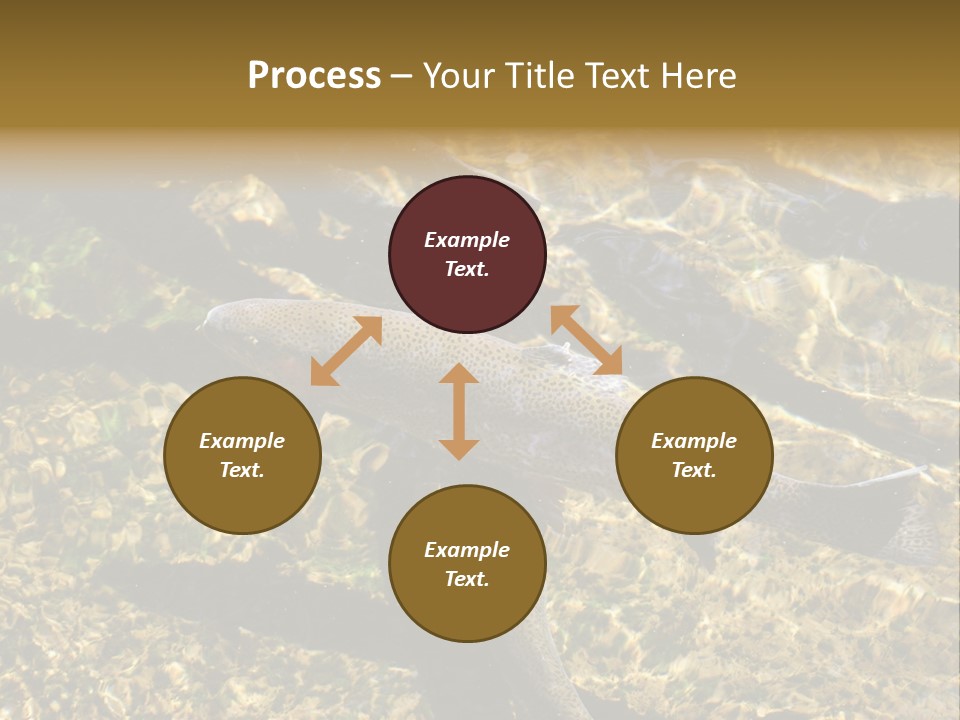 Process – Your Title Text Here

Example Text.

Example Text.

Example Text.

Example Text.